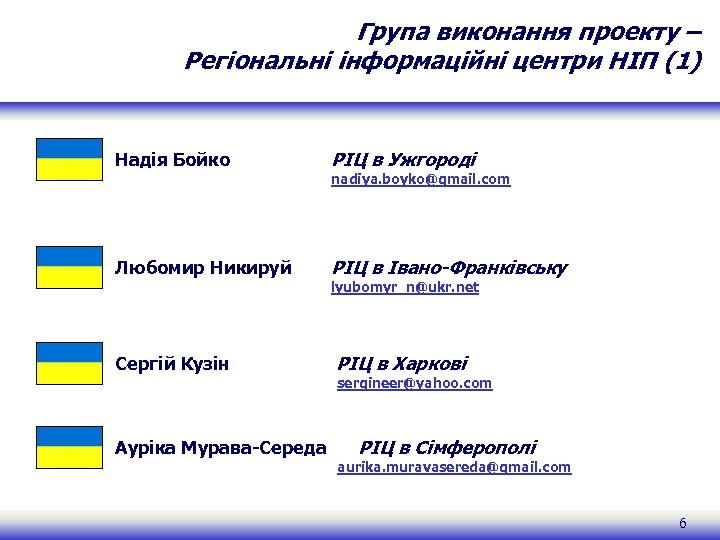 Група виконання проекту –
Регіональні інформаційні центри НІП (1)

Надія Бойко
РІЦ в Ужгороді
nadiya.boyko@gmail.com

Любомир Никируй
РІЦ в Івано-Франківську
lyubomyr_n@ukr.net

Сергій Кузін
РІЦ в Харкові
sergineer@yahoo.com

Ауріка Мурава-Середа
РІЦ в Сімферополі
aurika.muravasereda@gmail.com

6